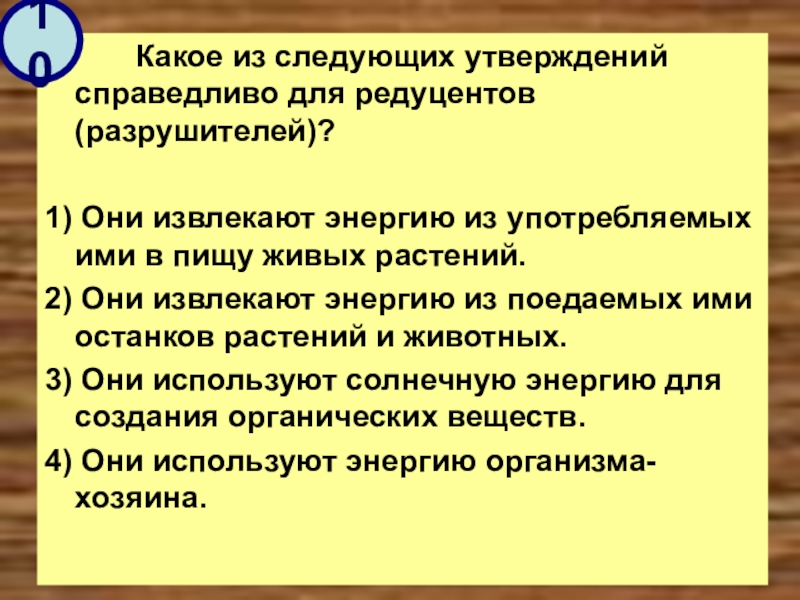 10

Какое из следующих утверждений справедливо для редуцентов (разрушителей)?

1) Они извлекают энергию из употребляемых ими в пищу живых растений.

2) Они извлекают энергию из поедаемых ими останков растений и животных.

3) Они используют солнечную энергию для создания органических веществ.

4) Они используют энергию организма-хозяина.